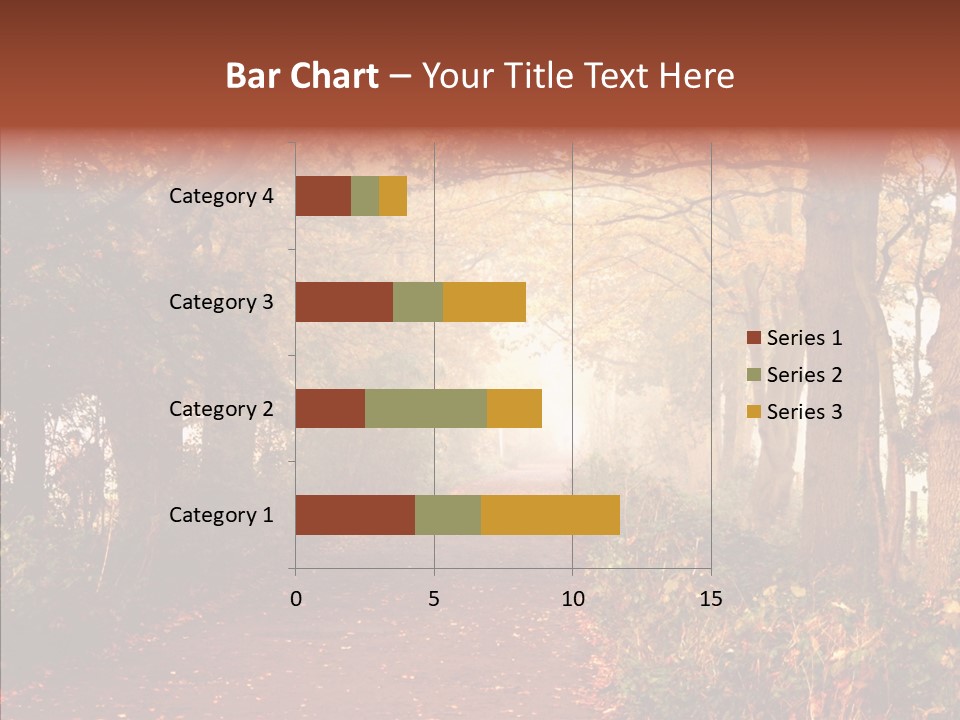 Bar Chart – Your Title Text Here

Category 4
Category 3
Category 2
Category 1

0 5 10 15

Series 1
Series 2
Series 3